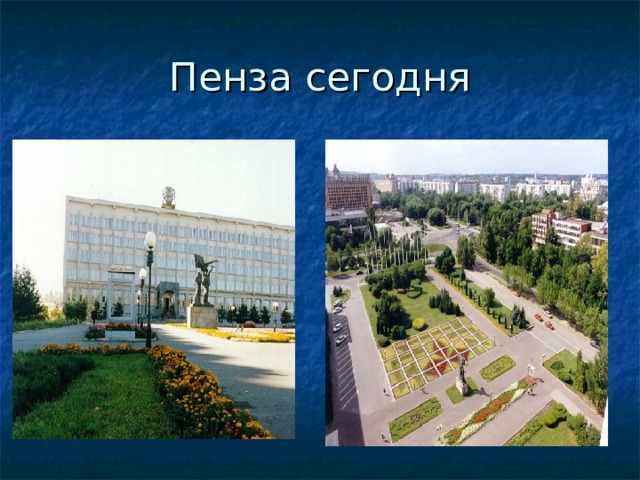 Пенза сегодня